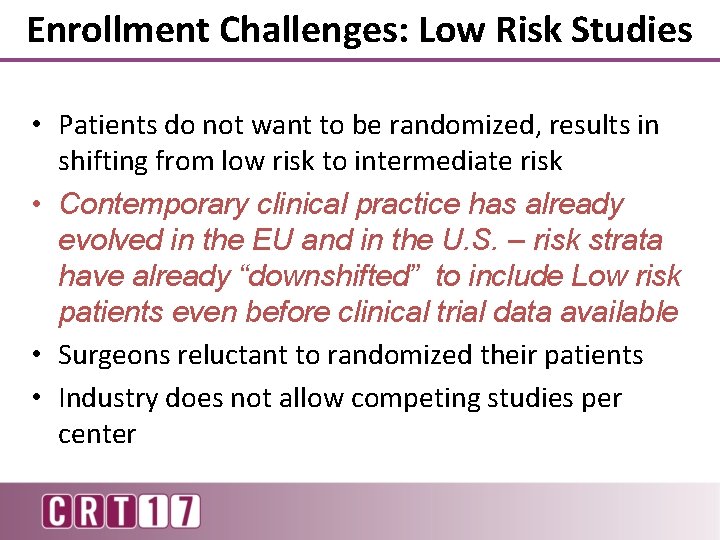 Enrollment Challenges: Low Risk Studies

• Patients do not want to be randomized, results in shifting from low risk to intermediate risk
• Contemporary clinical practice has already evolved in the EU and in the U.S. – risk strata have already “downshifted” to include Low risk patients even before clinical trial data available
• Surgeons reluctant to randomized their patients
• Industry does not allow competing studies per center

CRT17